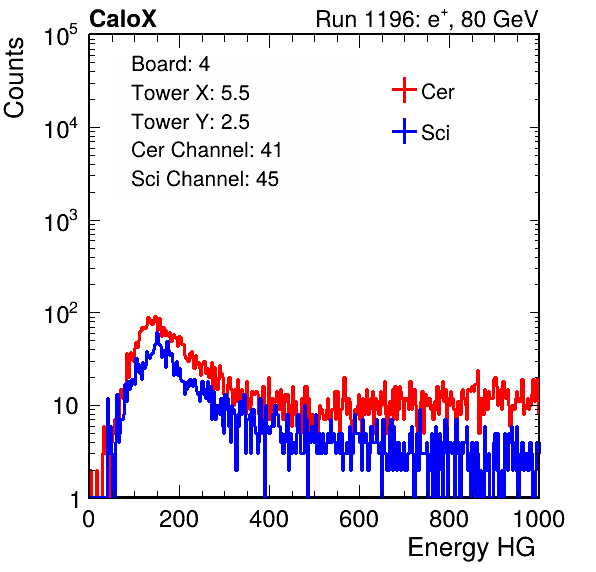 CaloX

Run 1196: $e^{+}$, 80 GeV

Counts

$10^5$

$10^4$

$10^3$

$10^2$

10

1

Board: 4
Tower X: 5.5
Tower Y: 2.5
Cer Channel: 41
Sci Channel: 45

Cer
Sci

0
200
400
600
800
1000

Energy HG